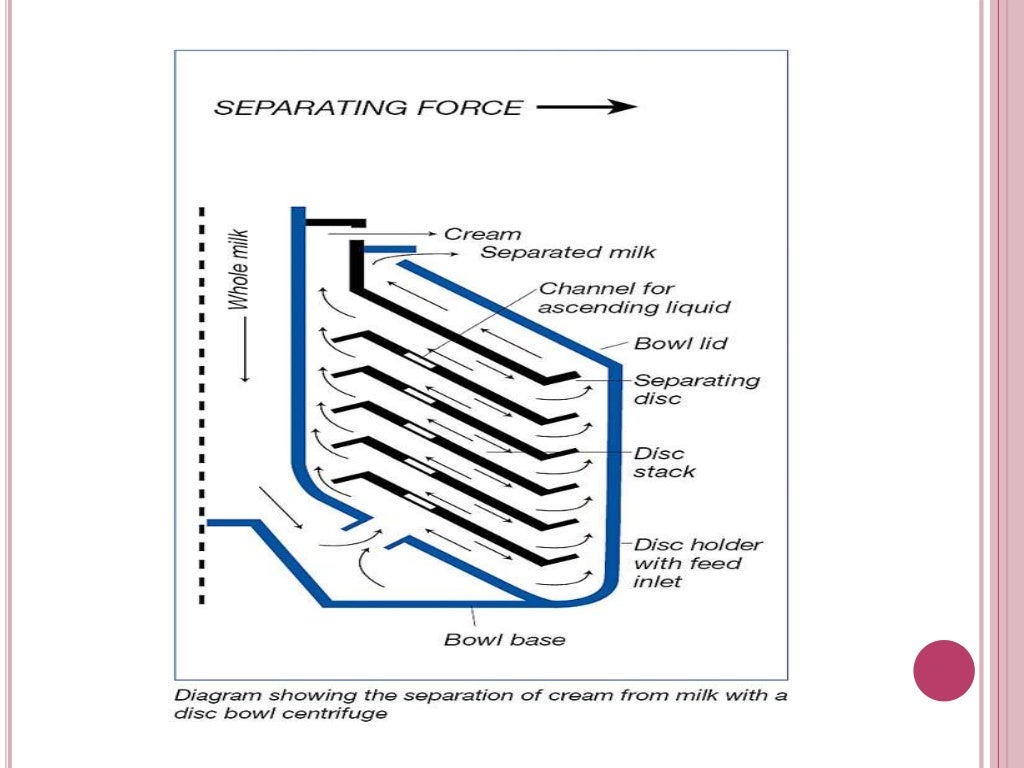 SEPARATING FORCE

Whole milk

Cream

Separated milk

Channel for ascending liquid

Bowl lid

Separating disc

Disc stack

Disc holder with feed inlet

Bowl base

Diagram showing the separation of cream from milk with a disc bowl centrifuge